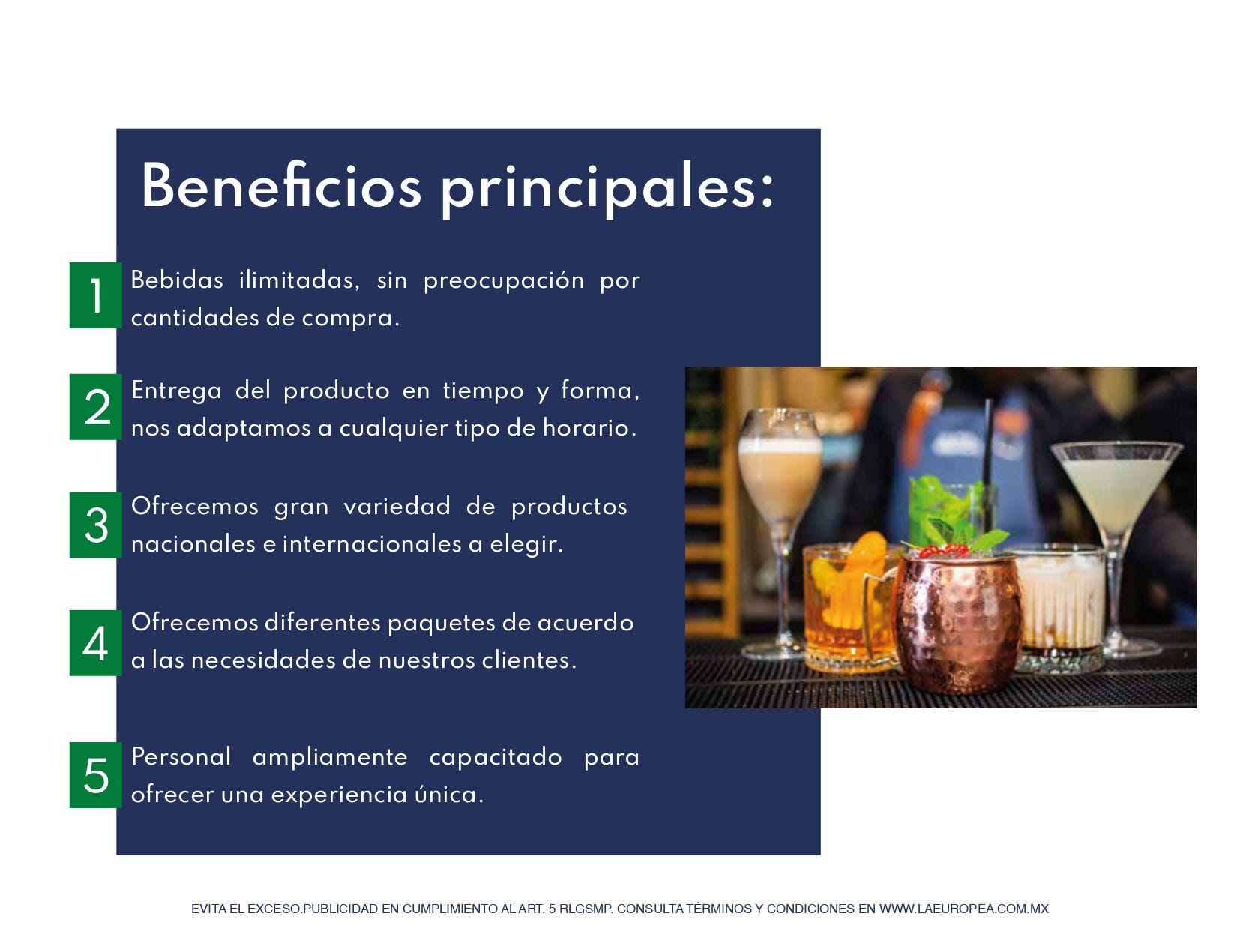 Beneficios principales:

1 Bebidas ilimitadas, sin preocupación por cantidades de compra.

2 Entrega del producto en tiempo y forma, nos adaptamos a cualquier tipo de horario.

3 Ofrecemos gran variedad de productos nacionales e internacionales a elegir.

4 Ofrecemos diferentes paquetes de acuerdo a las necesidades de nuestros clientes.

5 Personal ampliamente capacitado para ofrecer una experiencia única.

EVITA EL EXCESO.PUBLICIDAD EN CUMPLIMIENTO AL ART. 5 RLGSMP. CONSULTA TÉRMINOS Y CONDICIONES EN WWW.LAEUROPEA.COM.MX